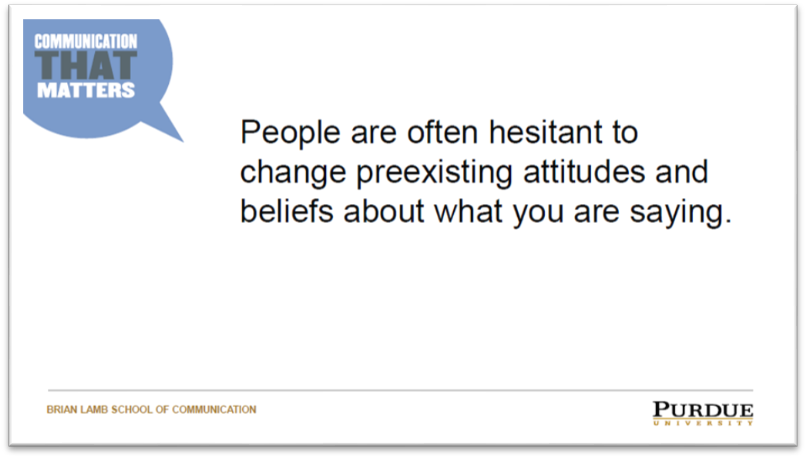 COMMUNICATION THAT MATTERS

People are often hesitant to change preexisting attitudes and beliefs about what you are saying.

BRIAN LAMB SCHOOL OF COMMUNICATION

PURDUE UNIVERSITY